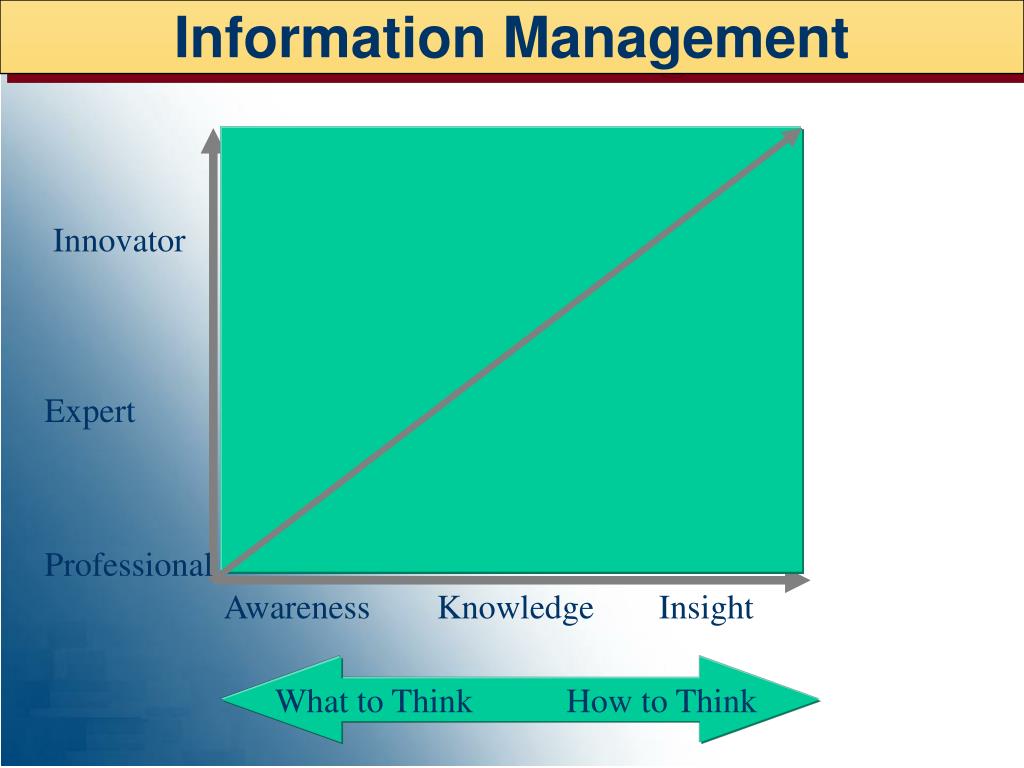 Information Management

Innovator

Expert

Professional

Awareness

Knowledge

Insight

What to Think

How to Think